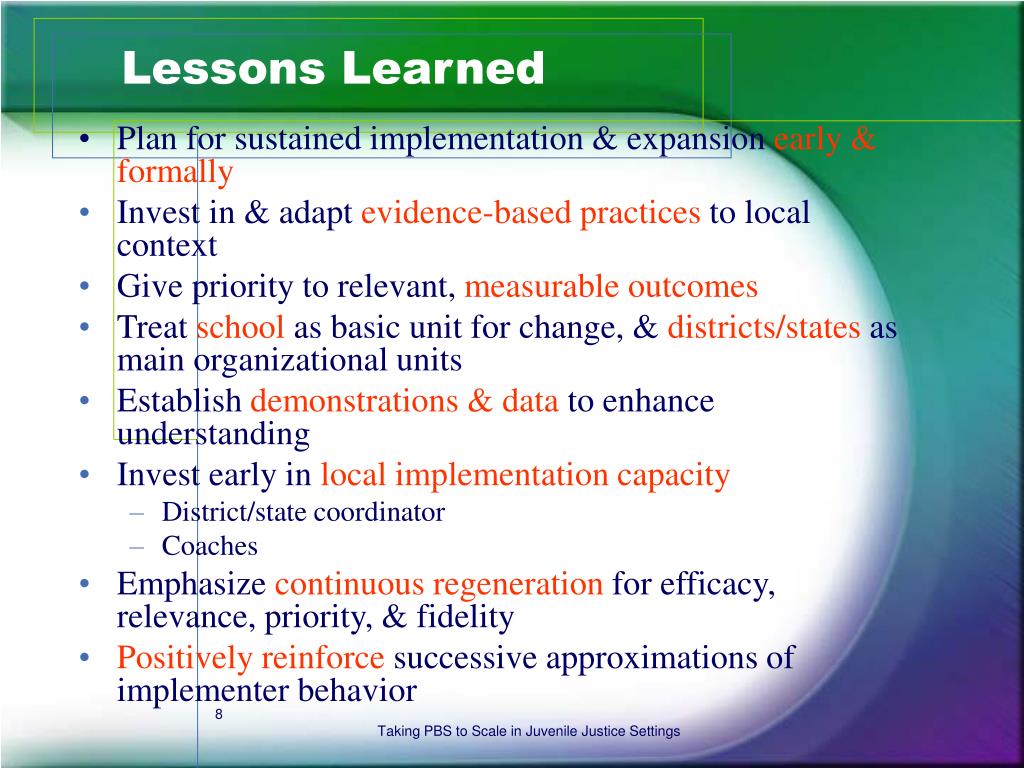 Lessons Learned

• Plan for sustained implementation & expansion early & formally
• Invest in & adapt evidence-based practices to local context
• Give priority to relevant, measurable outcomes
• Treat school as basic unit for change, & districts/states as main organizational units
• Establish demonstrations & data to enhance understanding
• Invest early in local implementation capacity
– District/state coordinator
– Coaches
• Emphasize continuous regeneration for efficacy, relevance, priority, & fidelity
• Positively reinforce successive approximations of implementer behavior

8

Taking PBS to Scale in Juvenile Justice Settings